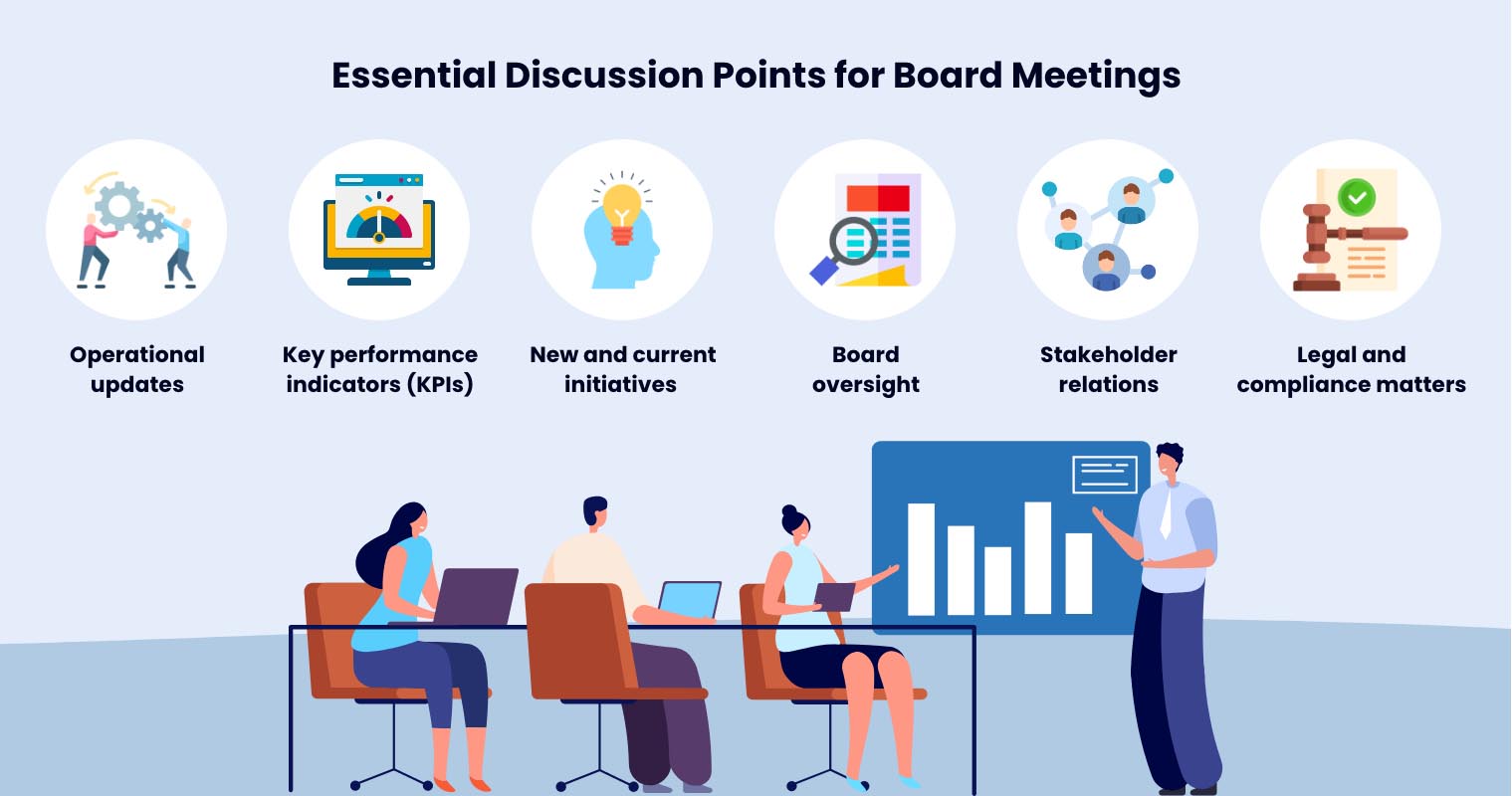 Essential Discussion Points for Board Meetings

Operational updates

Key performance indicators (KPIs)

New and current initiatives

Board oversight

Stakeholder relations

Legal and compliance matters